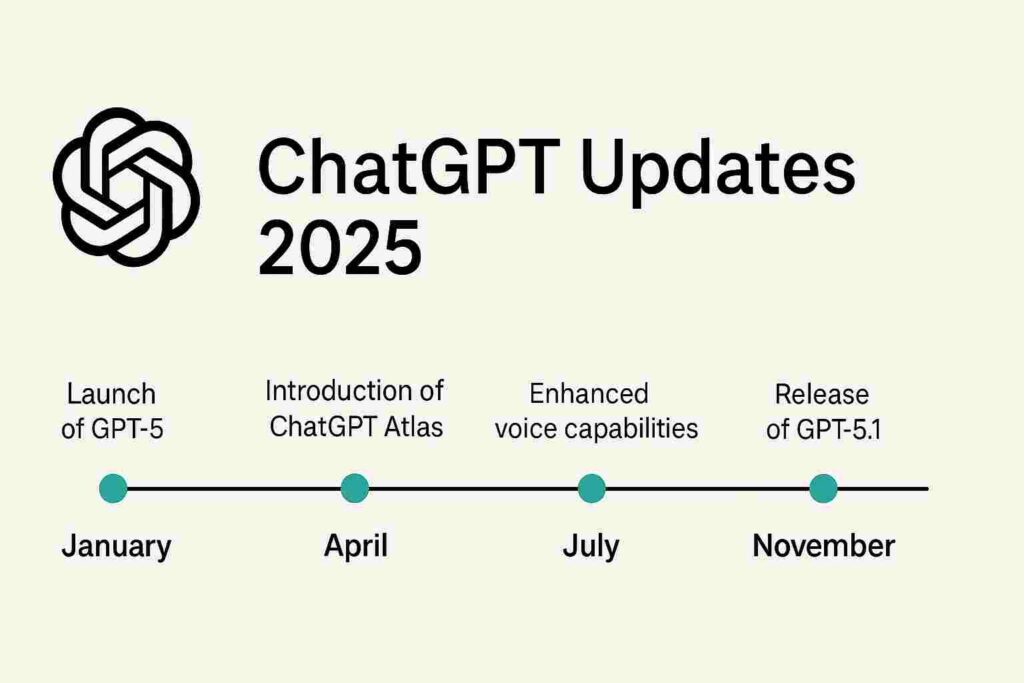 ChatGPT Updates 2025

Launch of GPT-5

Introduction of ChatGPT Atlas

Enhanced voice capabilities

Release of GPT-5.1

January

April

July

November